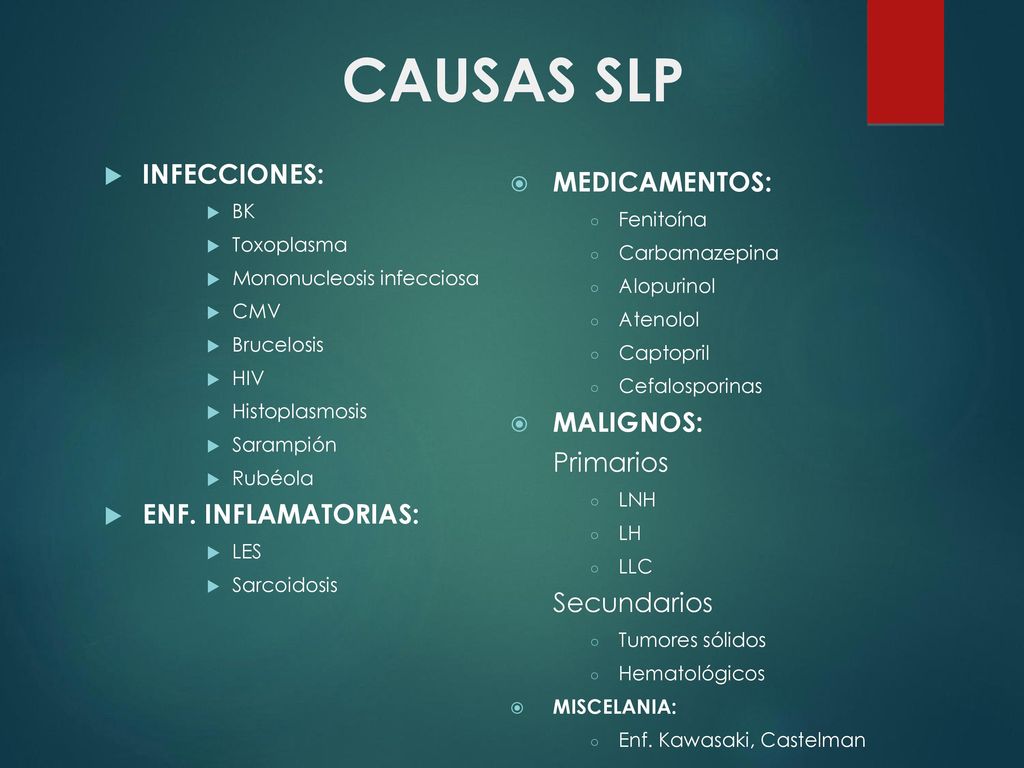 CAUSAS SLP

INFECCIONES:
BK
Toxoplasma
Mononucleosis infecciosa
CMV
Brucelosis
HIV
Histoplasmosis
Sarampión
Rubéola

ENF. INFLAMATORIAS:
LES
Sarcoidosis

MEDICAMENTOS:
Fenitoína
Carbamazepina
Alopurinol
Atenolol
Captopril
Cefalosporinas

MALIGNOS:
Primarios
LNH
LH
LLC
Secundarios
Tumores sólidos
Hematológicos

MISCELANIA:
Enf. Kawasaki, Castelman